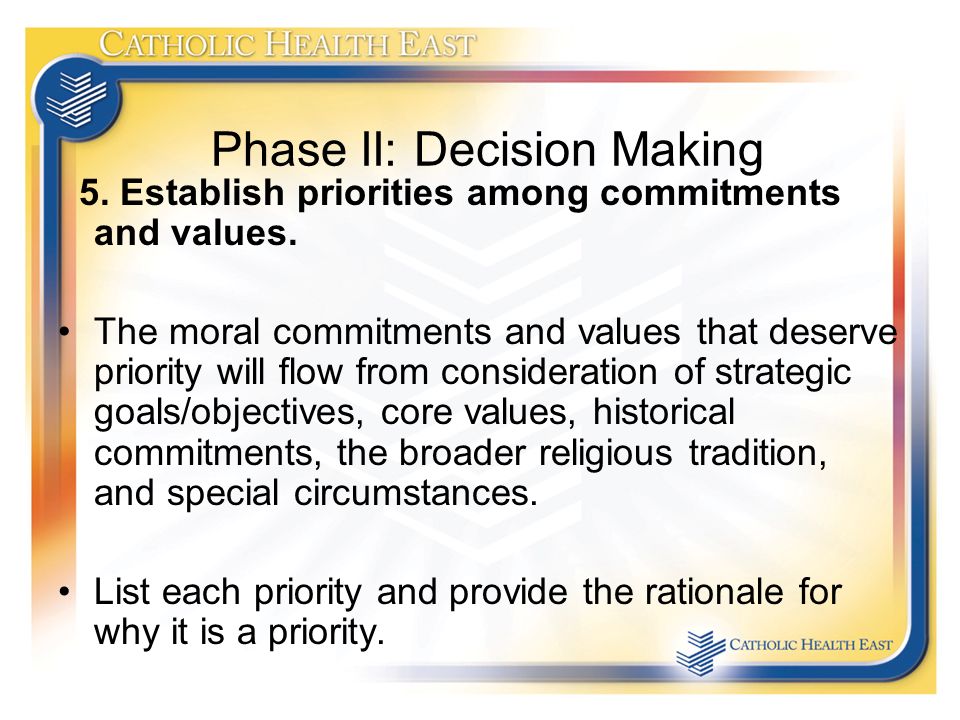 CATHOLIC HEALTH EAST

Phase II: Decision Making

5. Establish priorities among commitments and values.

• The moral commitments and values that deserve priority will flow from consideration of strategic goals/objectives, core values, historical commitments, the broader religious tradition, and special circumstances.

• List each priority and provide the rationale for why it is a priority.

CATHOLIC HEALTH EAST